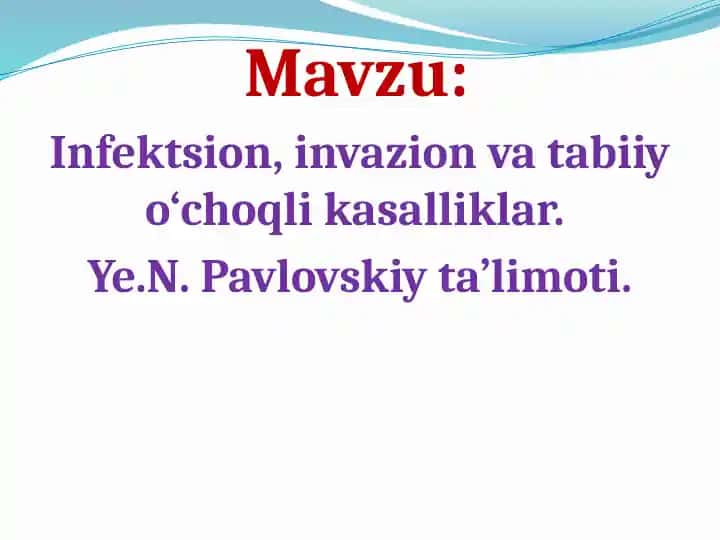 Mavzu:

Infektsion, invazion va tabiiy o‘choqli kasalliklar.

Ye.N. Pavlovskiy ta’limoti.